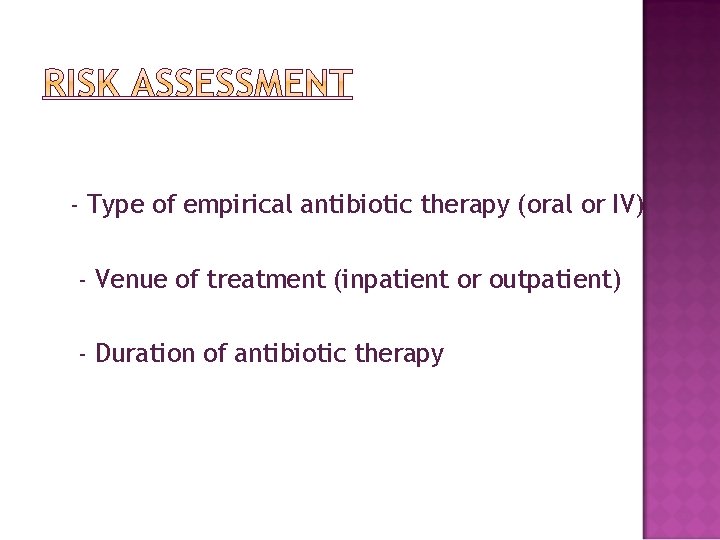 RISK ASSESSMENT

- Type of empirical antibiotic therapy (oral or IV)

- Venue of treatment (inpatient or outpatient)

- Duration of antibiotic therapy